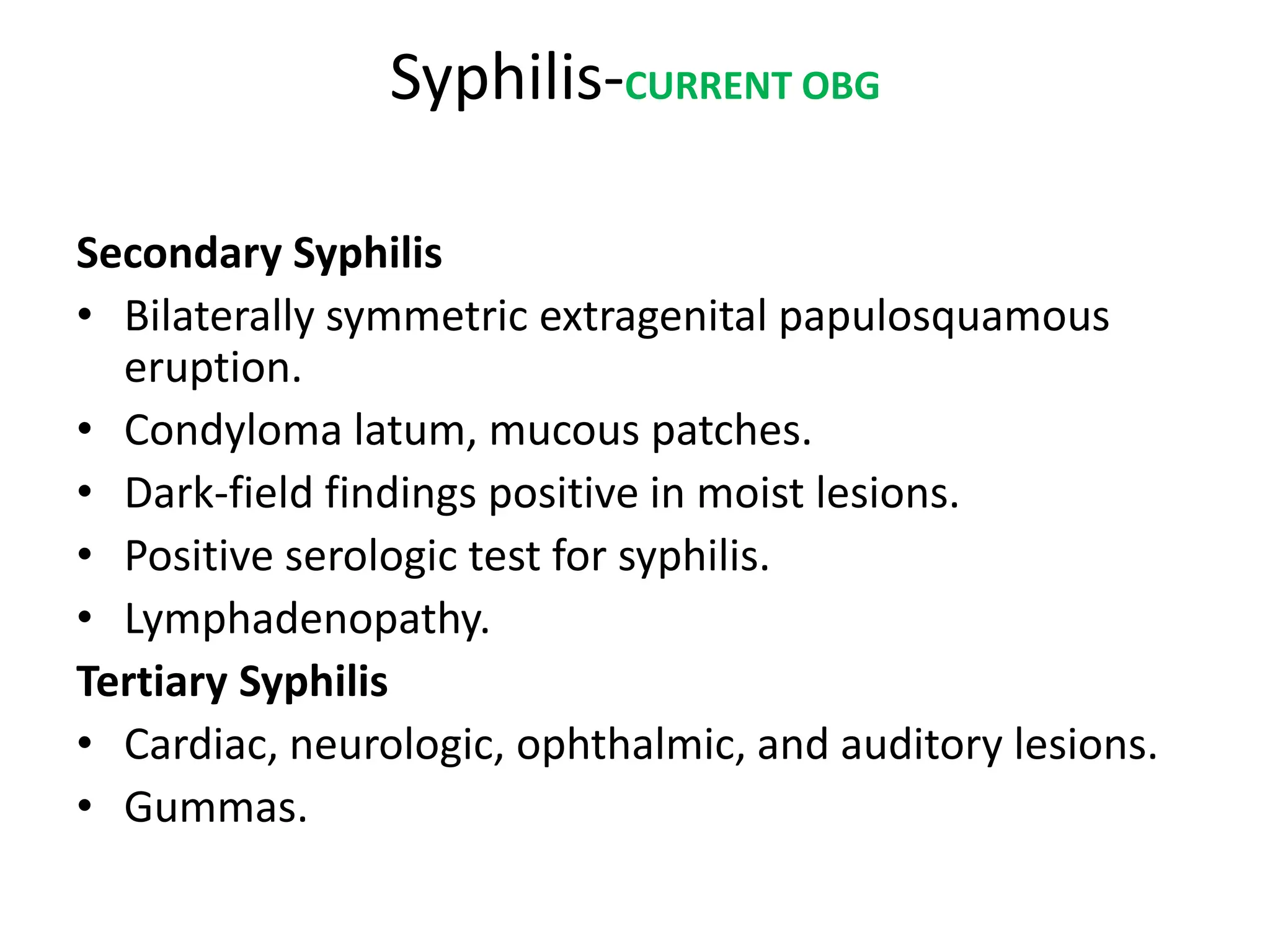 Syphilis-CURRENT OBG

Secondary Syphilis

• Bilaterally symmetric extragenital papulosquamous eruption.
• Condyloma latum, mucous patches.
• Dark-field findings positive in moist lesions.
• Positive serologic test for syphilis.
• Lymphadenopathy.

Tertiary Syphilis

• Cardiac, neurologic, ophthalmic, and auditory lesions.
• Gummas.